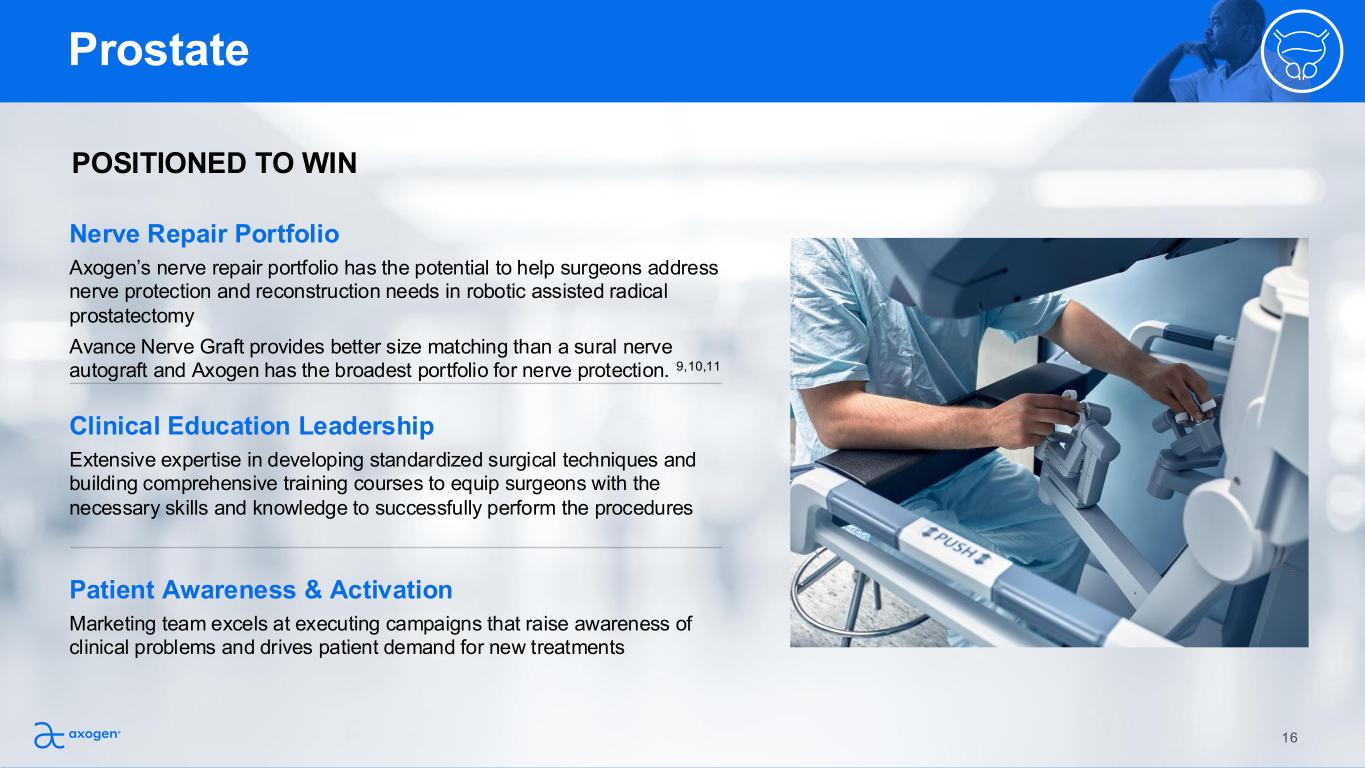 Prostate

POSITIONED TO WIN

Nerve Repair Portfolio

Axogen's nerve repair portfolio has the potential to help surgeons address nerve protection and reconstruction needs in robotic assisted radical prostatectomy

Avance Nerve Graft provides better size matching than a sural nerve autograft and Axogen has the broadest portfolio for nerve protection. $^{9,10,11}$

Clinical Education Leadership

Extensive expertise in developing standardized surgical techniques and building comprehensive training courses to equip surgeons with the necessary skills and knowledge to successfully perform the procedures

Patient Awareness & Activation

Marketing team excels at executing campaigns that raise awareness of clinical problems and drives patient demand for new treatments

PUSH

axogen

16